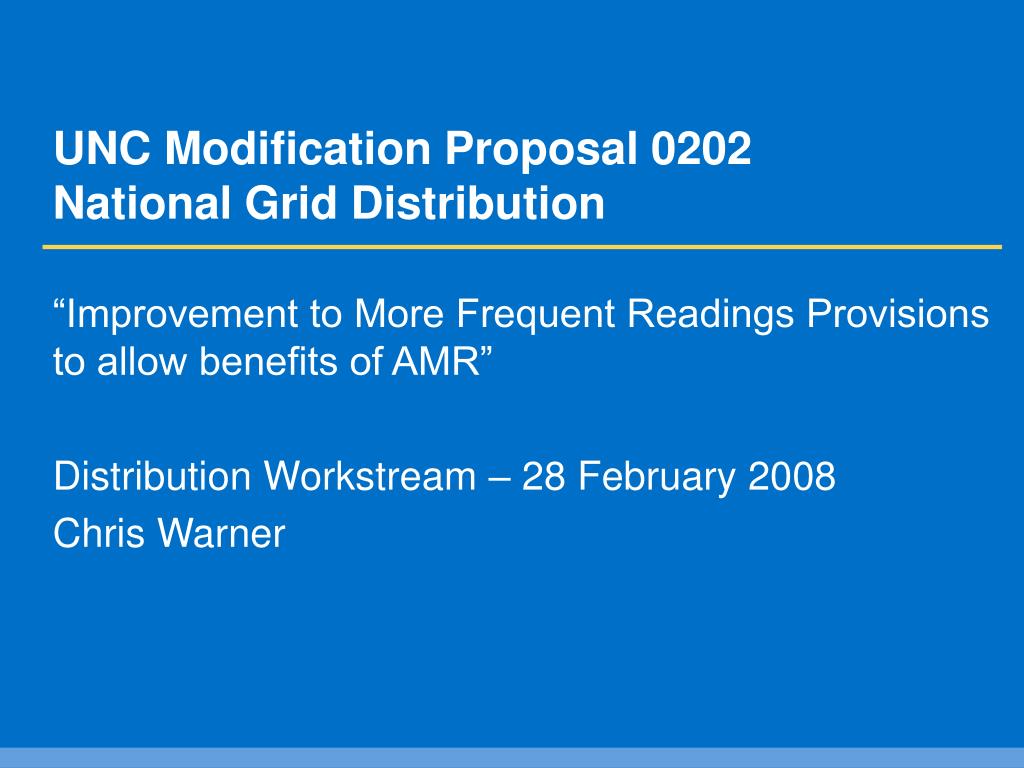 UNC Modification Proposal 0202
National Grid Distribution

“Improvement to More Frequent Readings Provisions to allow benefits of AMR”

Distribution Workstream – 28 February 2008
Chris Warner